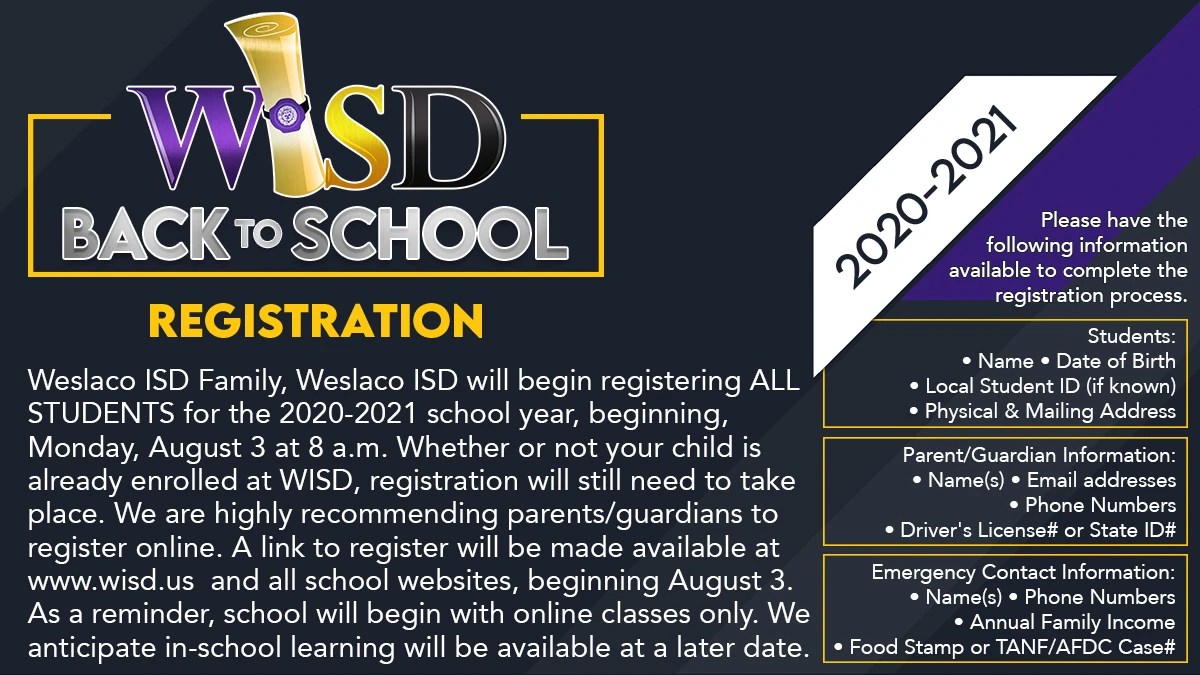 WISD
BACK TO SCHOOL
REGISTRATION

Weslaco ISD Family, Weslaco ISD will begin registering ALL STUDENTS for the 2020-2021 school year, beginning, Monday, August 3 at 8 a.m. Whether or not your child is already enrolled at WISD, registration will still need to take place. We are highly recommending parents/guardians to register online. A link to register will be made available at www.wisd.us and all school websites, beginning August 3. As a reminder, school will begin with online classes only. We anticipate in-school learning will be available at a later date.

2020-2021

Please have the following information available to complete the registration process.

Students:
• Name • Date of Birth
• Local Student ID (if known)
• Physical & Mailing Address

Parent/Guardian Information:
• Name(s) • Email addresses
• Phone Numbers
• Driver's License# or State ID#

Emergency Contact Information:
• Name(s) • Phone Numbers
• Annual Family Income
• Food Stamp or TANF/AFDC Case#